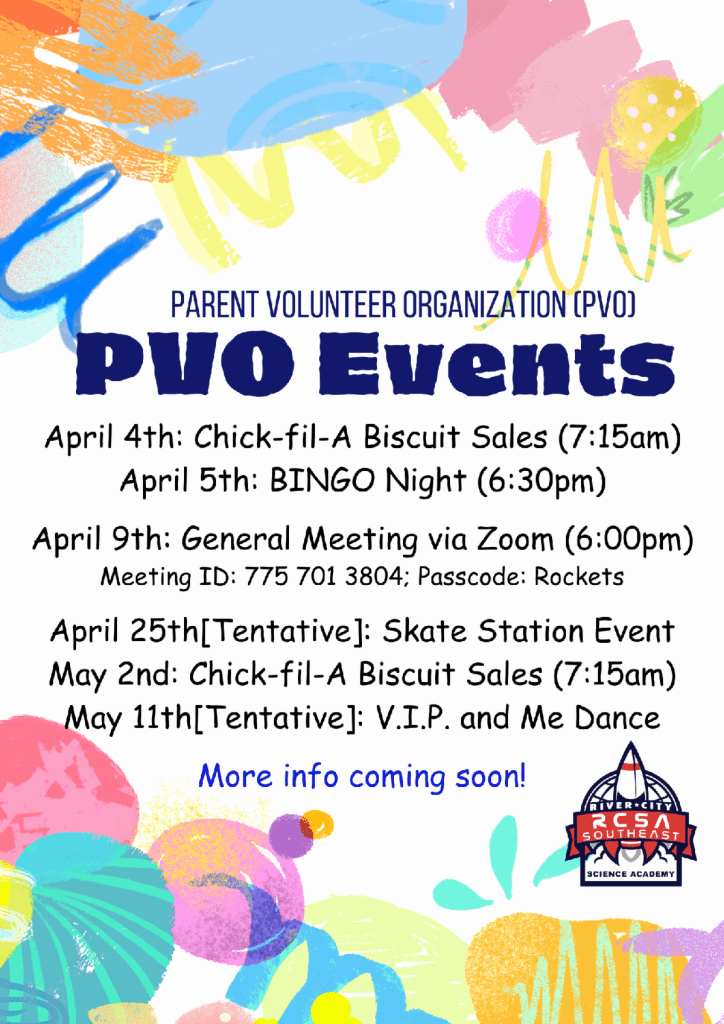 PARENT VOLUNTEER ORGANIZATION (PVO)

PVO Events

April 4th: Chick-fil-A Biscuit Sales (7:15am)
April 5th: BINGO Night (6:30pm)

April 9th: General Meeting via Zoom (6:00pm)
Meeting ID: 775 701 3804; Passcode: Rockets

April 25th[Tentative]: Skate Station Event
May 2nd: Chick-fil-A Biscuit Sales (7:15am)
May 11th[Tentative]: V.I.P. and Me Dance

More info coming soon!

RIVER CITY
RCSA
SOUTHEAST
SCIENCE ACADEMY